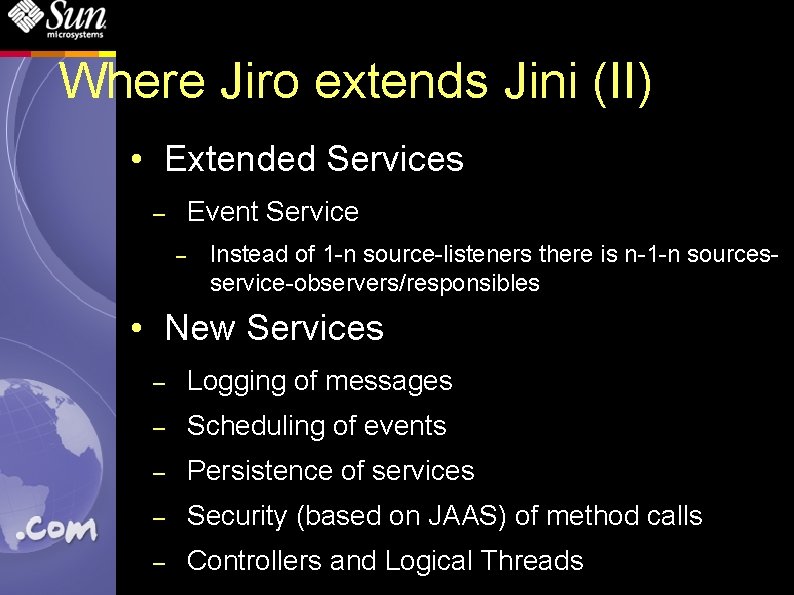 Sun microsystems

Where Jiro extends Jini (II)

• Extended Services
– Event Service
– Instead of 1-n source-listeners there is n-1-n sources-service-observers/responsibles

• New Services
– Logging of messages
– Scheduling of events
– Persistence of services
– Security (based on JAAS) of method calls
– Controllers and Logical Threads

.com